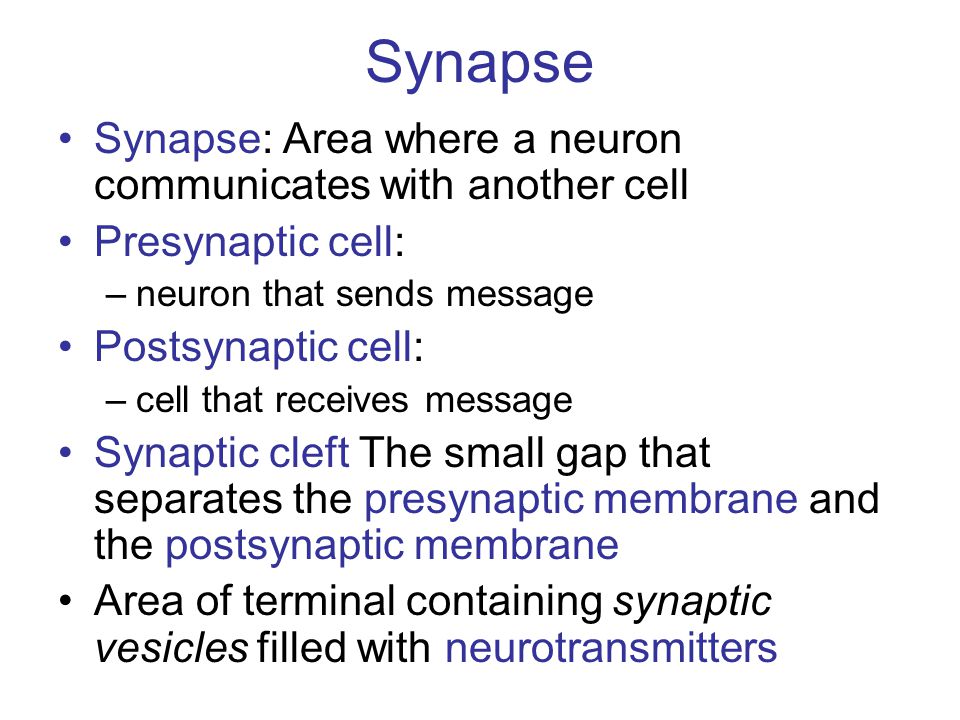 Synapse

• Synapse: Area where a neuron communicates with another cell
• Presynaptic cell:
– neuron that sends message
• Postsynaptic cell:
– cell that receives message
• Synaptic cleft The small gap that separates the presynaptic membrane and the postsynaptic membrane
• Area of terminal containing synaptic vesicles filled with neurotransmitters